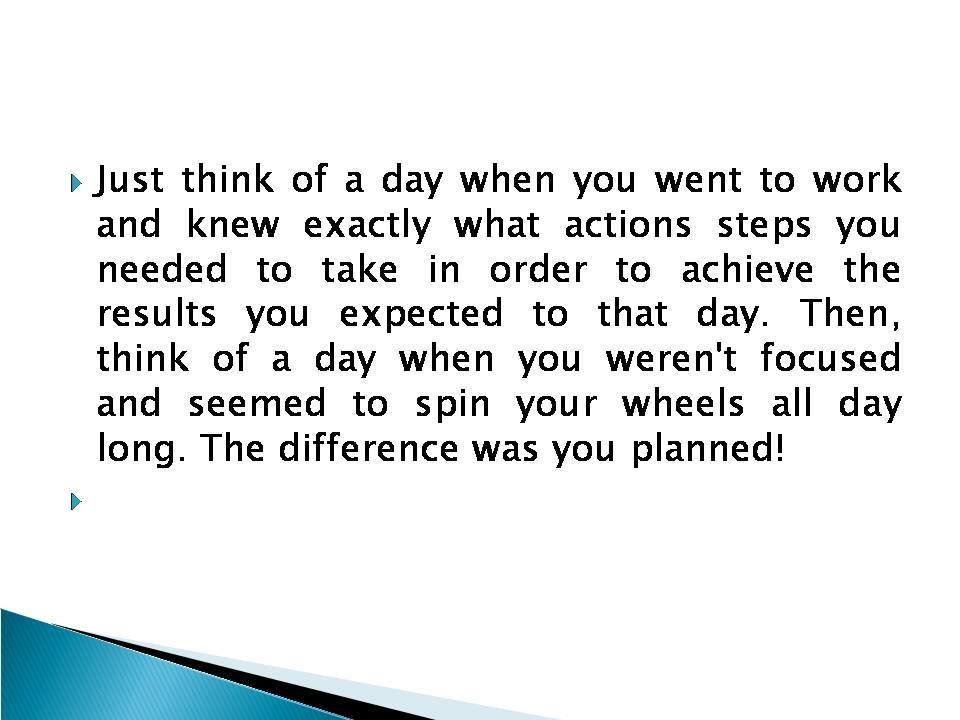 Just think of a day when you went to work and knew exactly what actions steps you needed to take in order to achieve the results you expected to that day. Then, think of a day when you weren't focused and seemed to spin your wheels all day long. The difference was you planned!